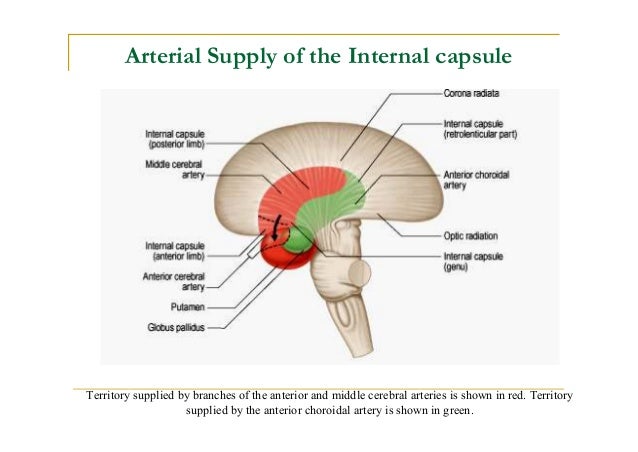 Arterial Supply of the Internal capsule

Internal capsule (posterior limb)

Middle cerebral artery

Internal capsule (anterior limb)

Anterior cerebral artery

Putamen

Globus pallidus

Corona radiata

Internal capsule (retrolenticular part)

Anterior choroidal artery

Optic radiation

Internal capsule (genu)

Territory supplied by branches of the anterior and middle cerebral arteries is shown in red. Territory supplied by the anterior choroidal artery is shown in green.